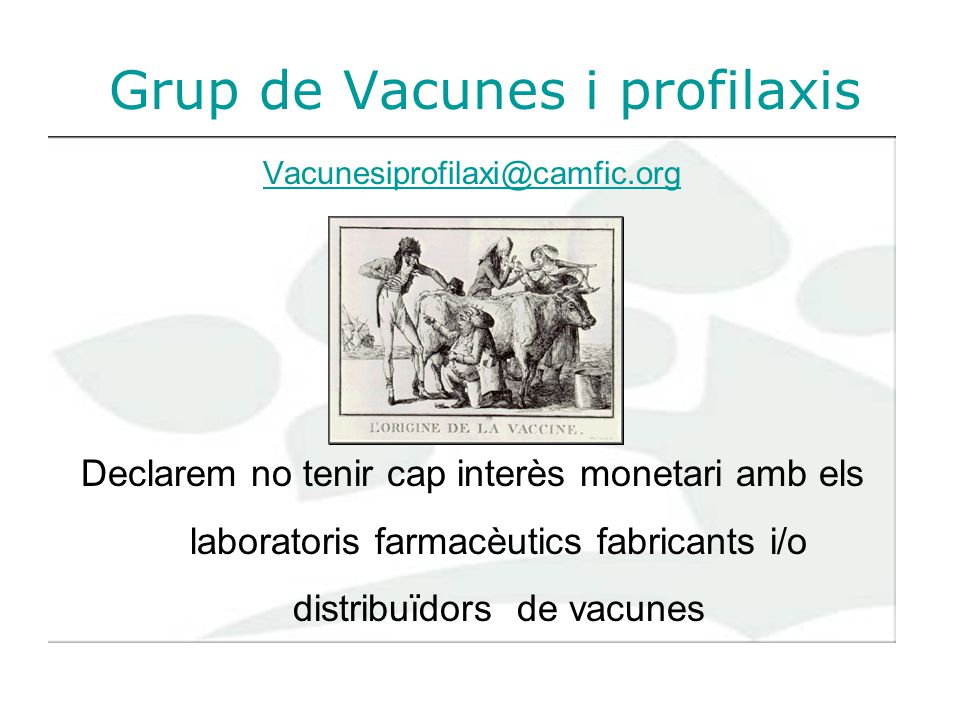 Grup de Vacunes i profilaxis

Vacunesiprofilaxi@camfic.org

L'ORIGINE DE LA VACCINE.

Declarem no tenir cap interès monetari amb els laboratoris farmacèutics fabricants i/o distribuïdors de vacunes